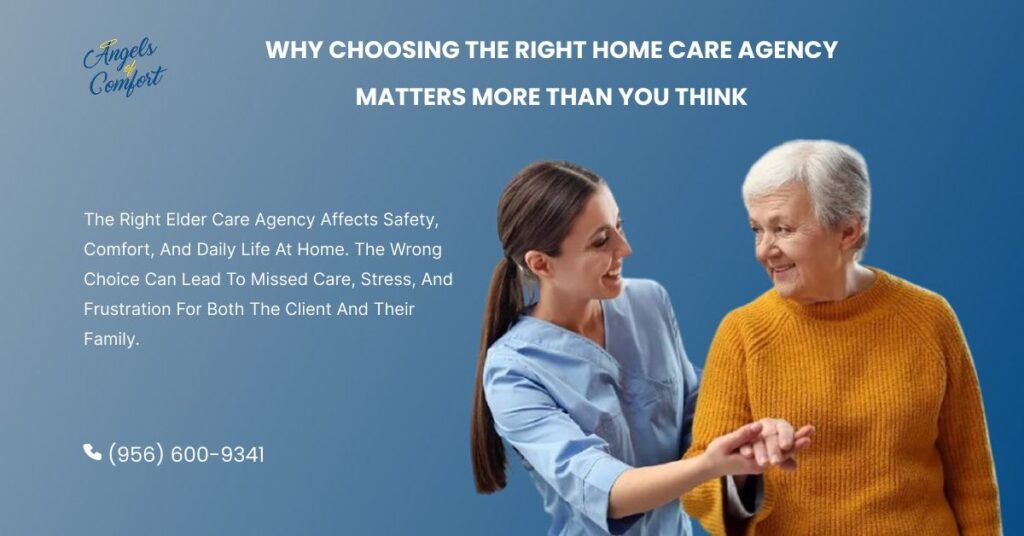 Angels of Comfort

WHY CHOOSING THE RIGHT HOME CARE AGENCY MATTERS MORE THAN YOU THINK

The Right Elder Care Agency Affects Safety, Comfort, And Daily Life At Home. The Wrong Choice Can Lead To Missed Care, Stress, And Frustration For Both The Client And Their Family.

(956) 600-9341